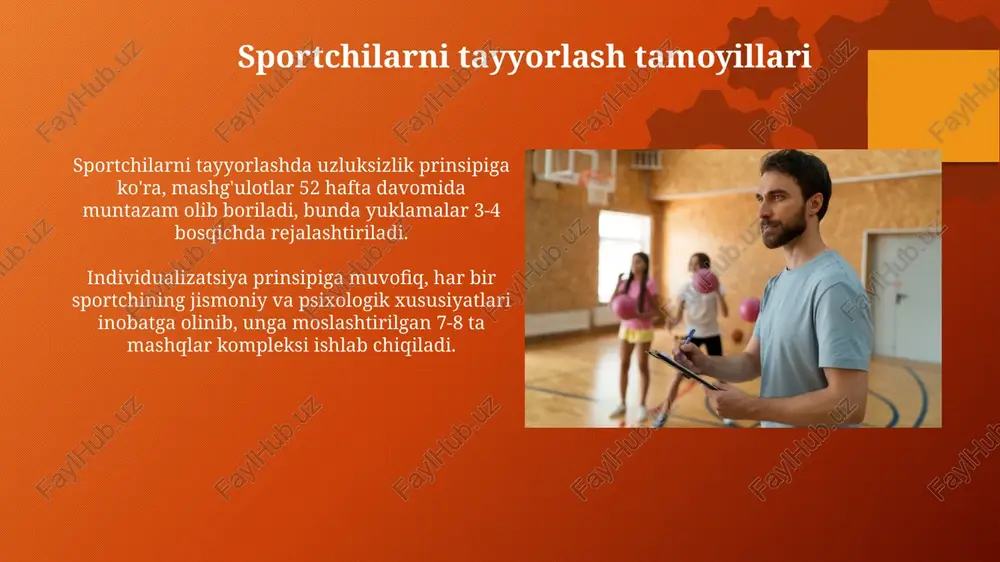 Sportchilarni tayyorlash tamoyillari

Sportchilarni tayyorlashda uzluksizlik prinsipiga ko'ra, mashg'ulotlar 52 hafta davomida muntazam olib boriladi, bunda yuklamalar 3-4 bosqichda rejalashtiriladi.

Individualizatsiya prinsipiga muvofiq, har bir sportchining jismoniy va psixologik xususiyatlari inobatga olinib, unga moslashtirilgan 7-8 ta mashqlar kompleksi ishlab chiqiladi.

FaylHub.uz